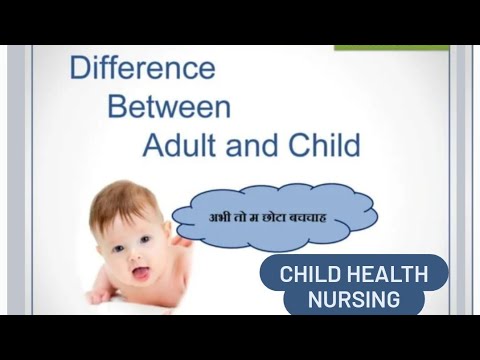 Difference Between Adult and Child

अभी तो म छोटा बचचाह

CHILD HEALTH NURSING